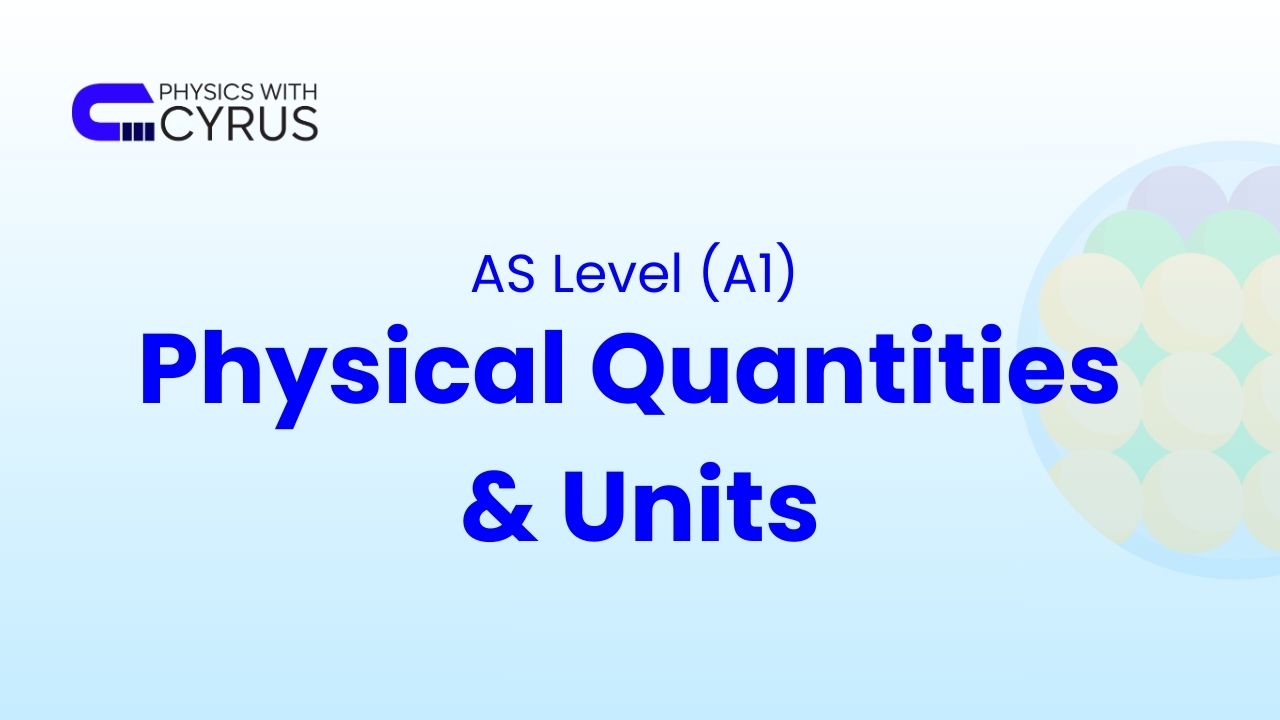 PHYSICS WITH
CYRUS

AS Level (A1)

Physical Quantities & Units